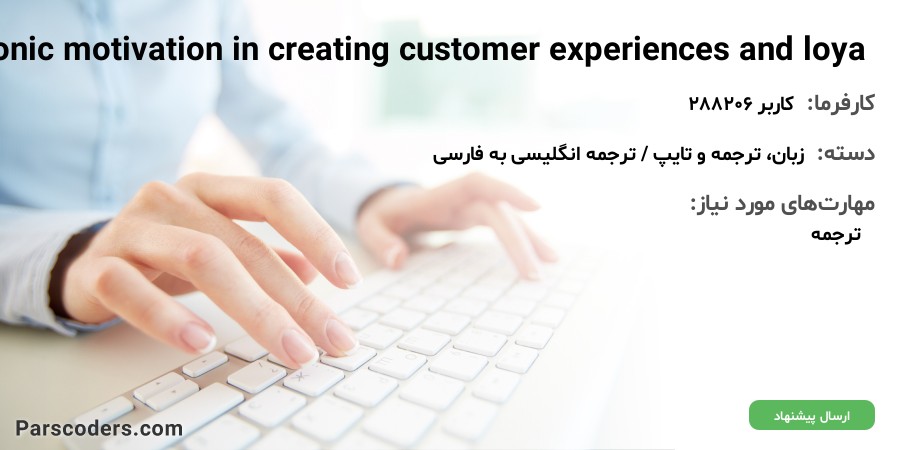 onic motivation in creating customer experiences and loya

کارفرما: کاربر ۲۸۸۲۰۶

دسته: زبان، ترجمه و تایپ / ترجمه انگلیسی به فارسی

مهارت‌های مورد نیاز:
ترجمه

ارسال پیشنهاد

Parscoders.com